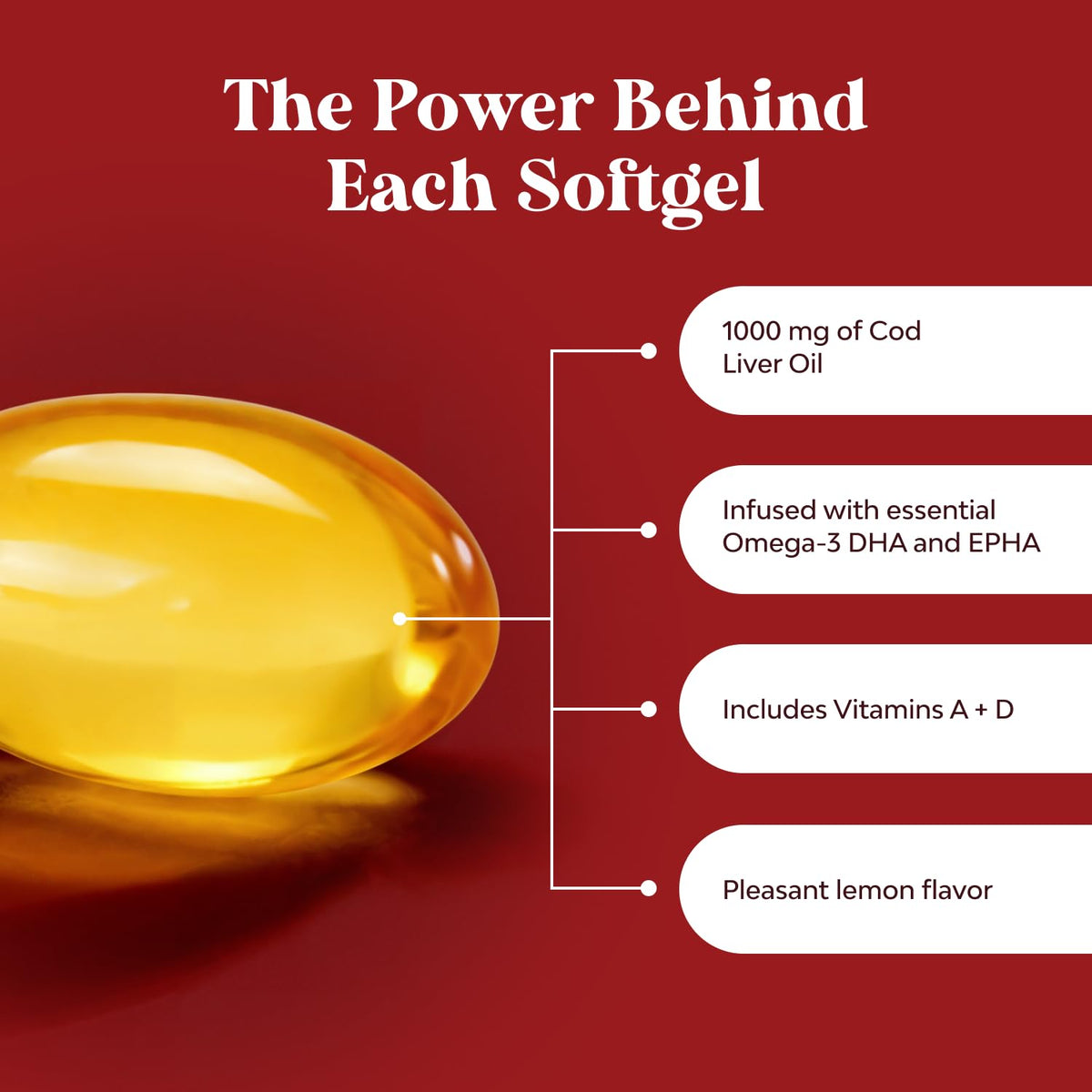 The Power Behind Each Softgel

1000 mg of Cod Liver Oil

Infused with essential Omega-3 DHA and EPHA

Includes Vitamins A + D

Pleasant lemon flavor